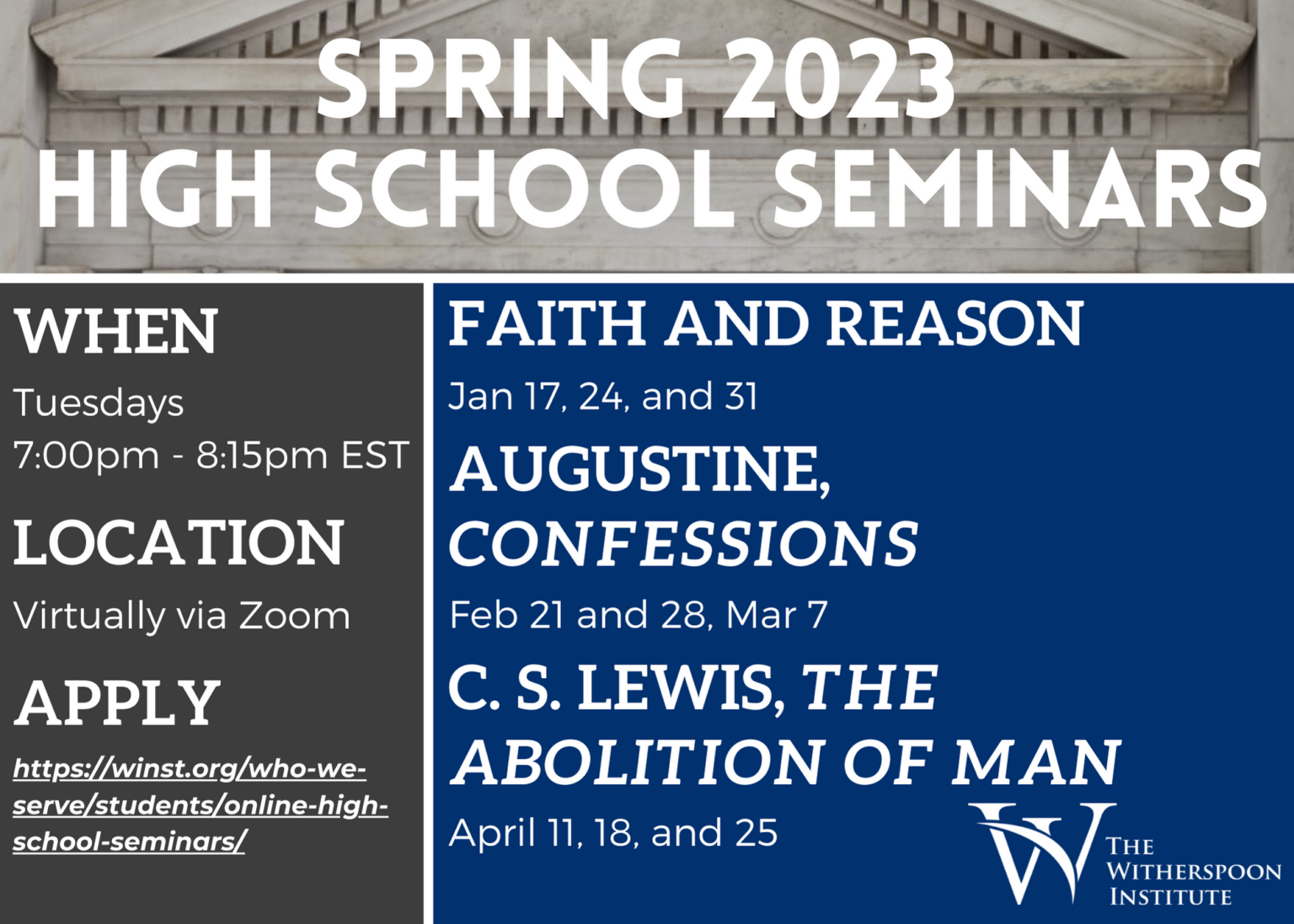 SPRING 2023
HIGH SCHOOL SEMINARS

WHEN

Tuesdays
7:00pm - 8:15pm EST

LOCATION

Virtually via Zoom

APPLY

https://winst.org/who-we-serve/students/online-high-school-seminars/

FAITH AND REASON

Jan 17, 24, and 31

AUGUSTINE, CONFESSIONS

Feb 21 and 28, Mar 7

C. S. LEWIS, THE ABOLITION OF MAN

April 11, 18, and 25

W THE WITHERSPOON INSTITUTE